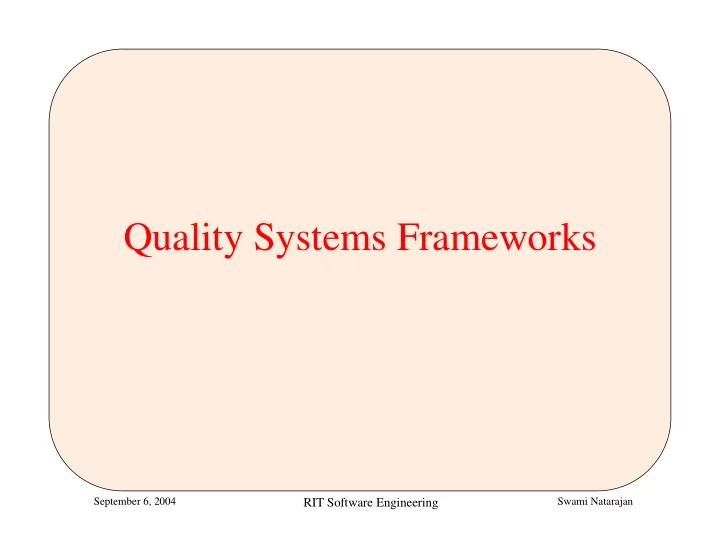 Quality Systems Frameworks

September 6, 2004

RIT Software Engineering

Swami Natarajan